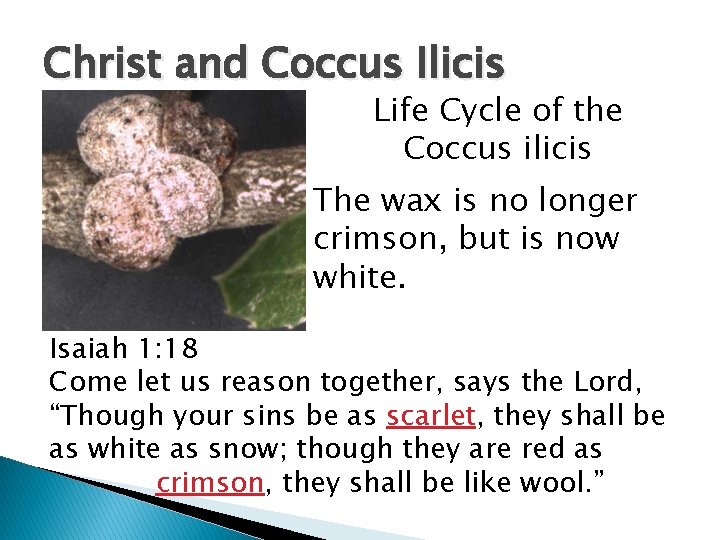 Christ and Coccus Ilicis

Life Cycle of the Coccus ilicis

The wax is no longer crimson, but is now white.

Isaiah 1:18
Come let us reason together, says the Lord, “Though your sins be as scarlet, they shall be as white as snow; though they are red as crimson, they shall be like wool.”